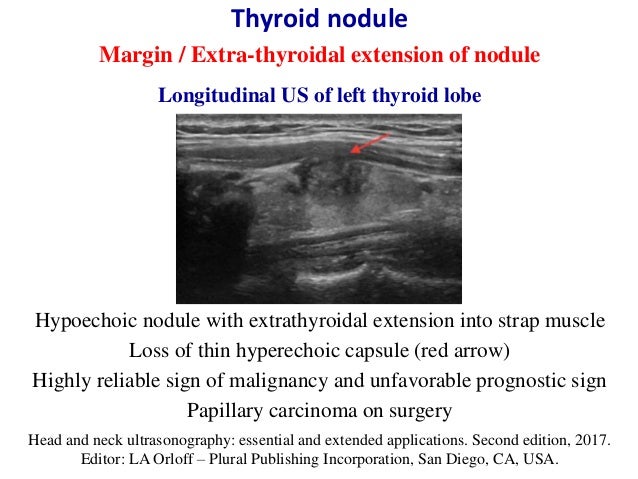 Thyroid nodule

Margin / Extra-thyroidal extension of nodule

Longitudinal US of left thyroid lobe

Hypoechoic nodule with extrathyroidal extension into strap muscle

Loss of thin hyperechoic capsule (red arrow)

Highly reliable sign of malignancy and unfavorable prognostic sign

Papillary carcinoma on surgery

Head and neck ultrasonography: essential and extended applications. Second edition, 2017. Editor: LA Orloff – Plural Publishing Incorporation, San Diego, CA, USA.